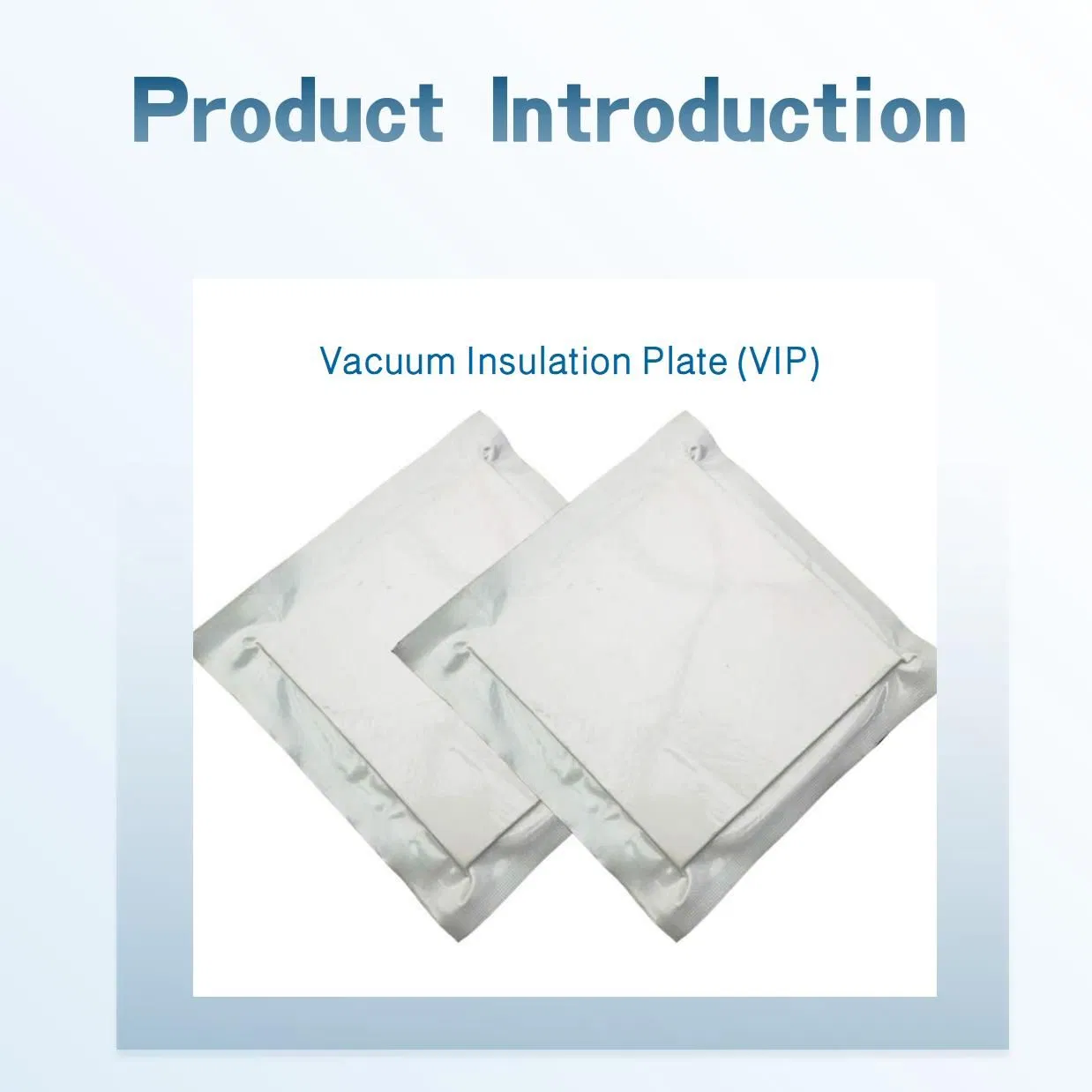 Product Introduction

Vacuum Insulation Plate (VIP)